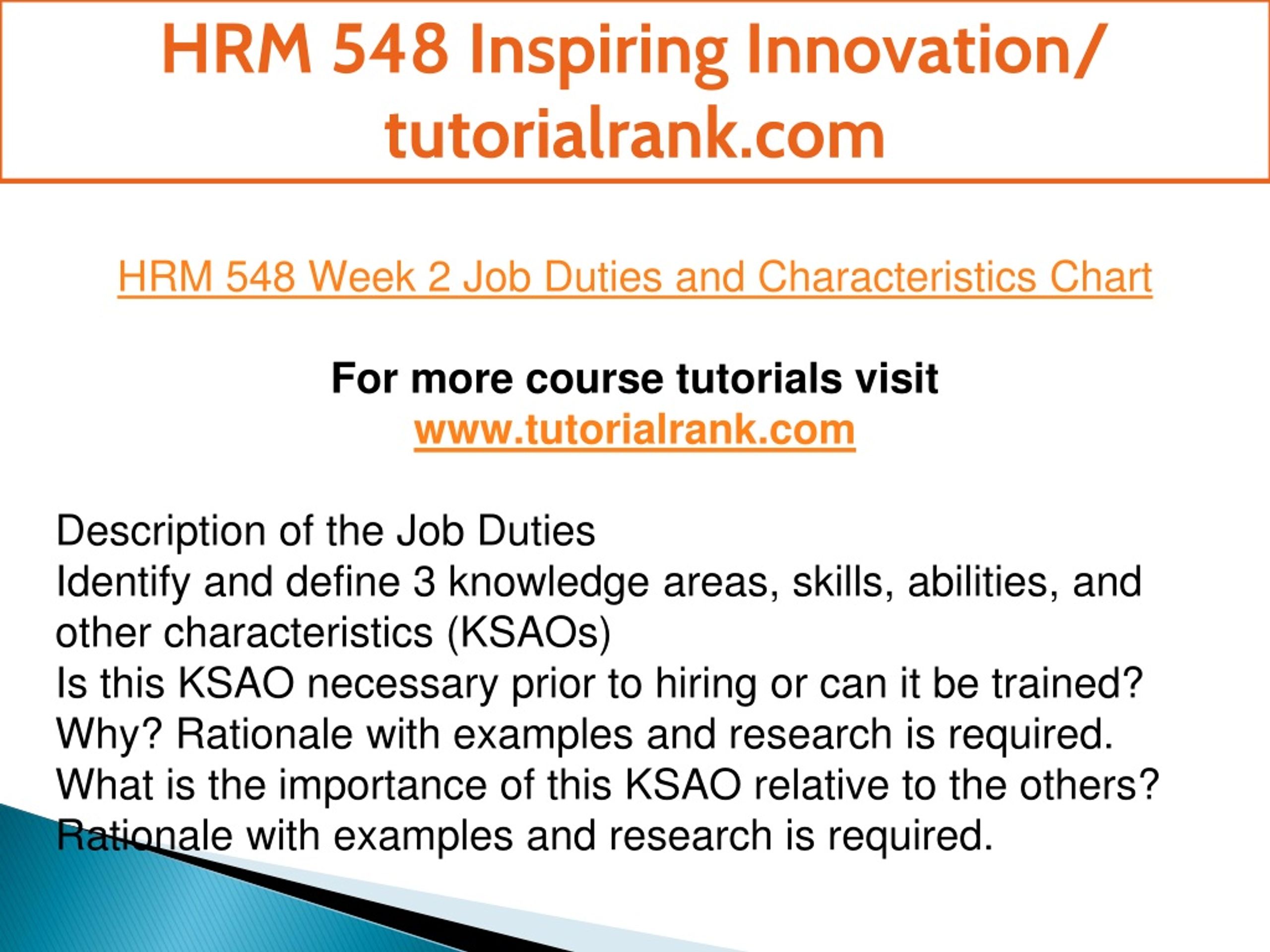 HRM 548 Inspiring Innovation/ tutorialrank.com

HRM 548 Week 2 Job Duties and Characteristics Chart

For more course tutorials visit
www.tutorialrank.com

Description of the Job Duties
Identify and define 3 knowledge areas, skills, abilities, and other characteristics (KSAOs)
Is this KSAO necessary prior to hiring or can it be trained? Why? Rationale with examples and research is required.
What is the importance of this KSAO relative to the others? Rationale with examples and research is required.